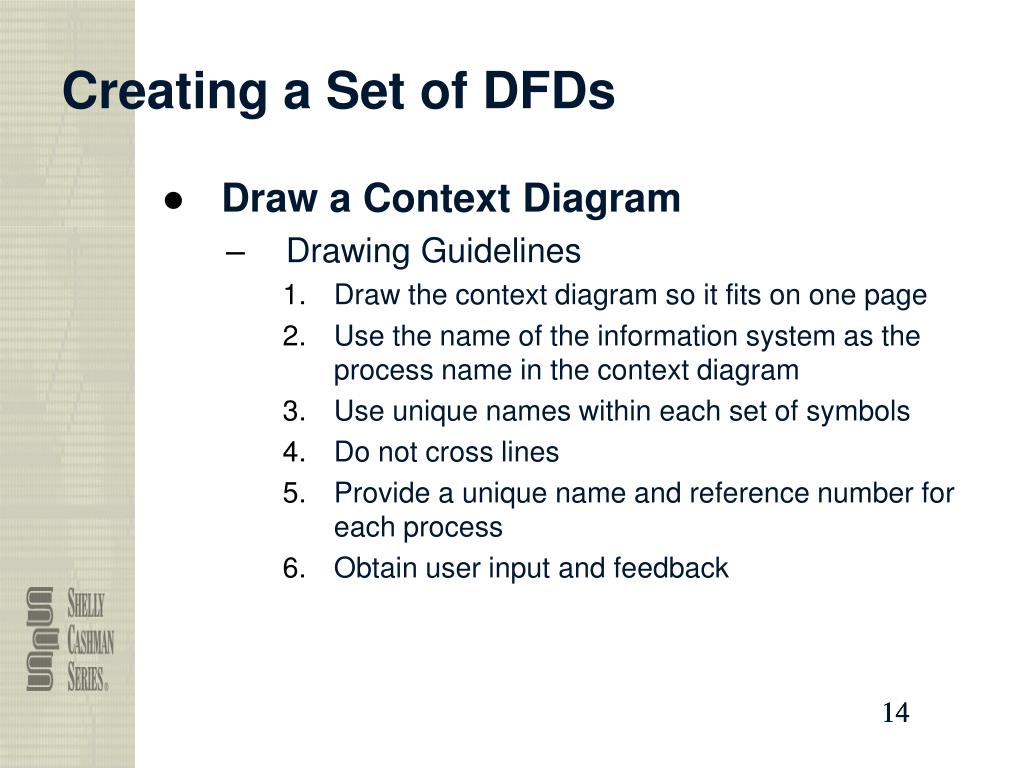 Creating a Set of DFDs

● Draw a Context Diagram

– Drawing Guidelines

1. Draw the context diagram so it fits on one page
2. Use the name of the information system as the process name in the context diagram
3. Use unique names within each set of symbols
4. Do not cross lines
5. Provide a unique name and reference number for each process
6. Obtain user input and feedback

SHELLY CASHMAN SERIES®

14